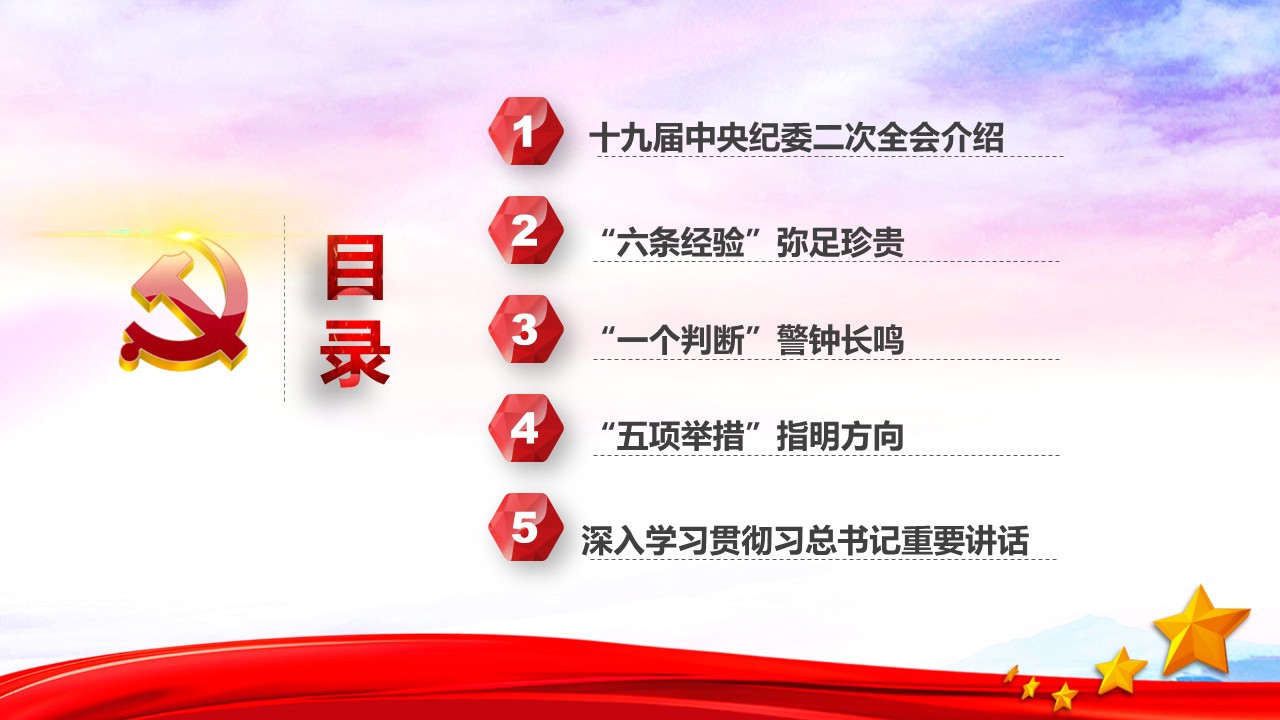 目录

1 十九届中央纪委二次全会介绍

2 “六条经验”弥足珍贵

3 “一个判断”警钟长鸣

4 “五项举措”指明方向

5 深入学习贯彻习总书记重要讲话